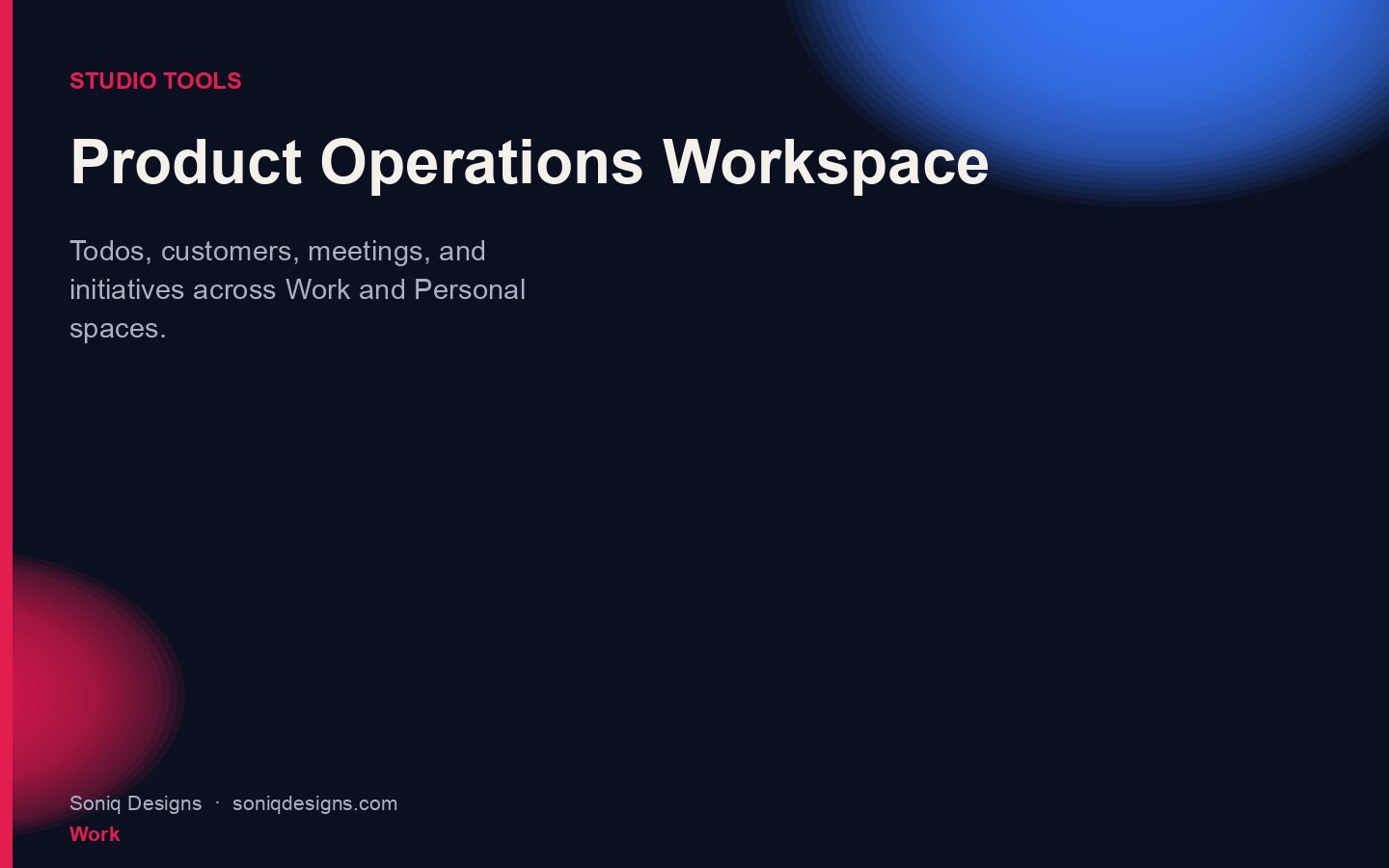 STUDIO TOOLS

Product Operations Workspace

Todos, customers, meetings, and initiatives across Work and Personal spaces.

Soniq Designs · soniqdesigns.com
Work